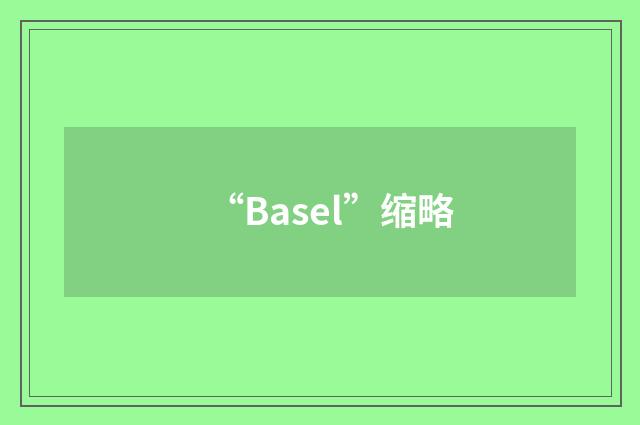 “Basel”缩略